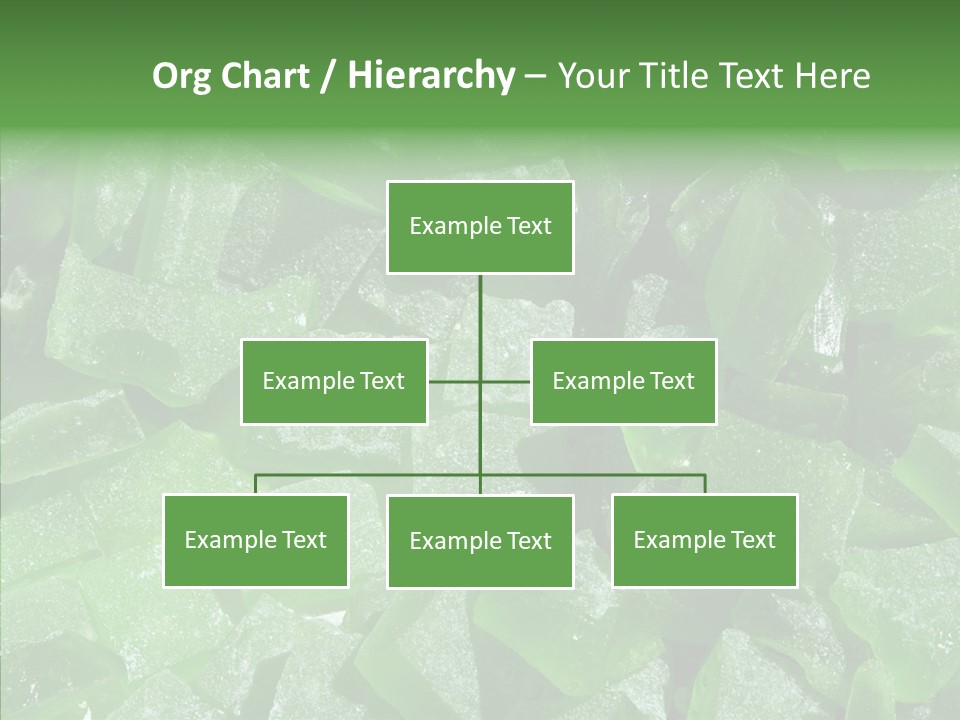 Org Chart / Hierarchy – Your Title Text Here

Example Text

Example Text

Example Text

Example Text

Example Text

Example Text